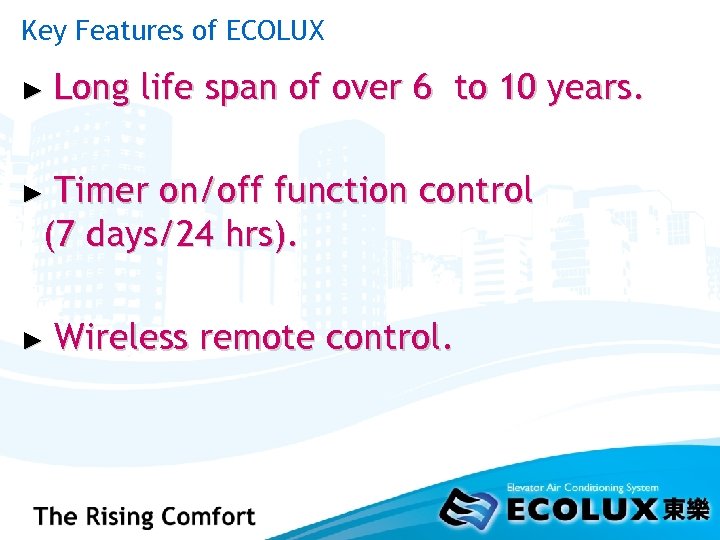 Key Features of ECOLUX

► Long life span of over 6 to 10 years.

► Timer on/off function control (7 days/24 hrs).

► Wireless remote control.

The Rising Comfort

Elevator Air Conditioning System
ECOLUX 東樂